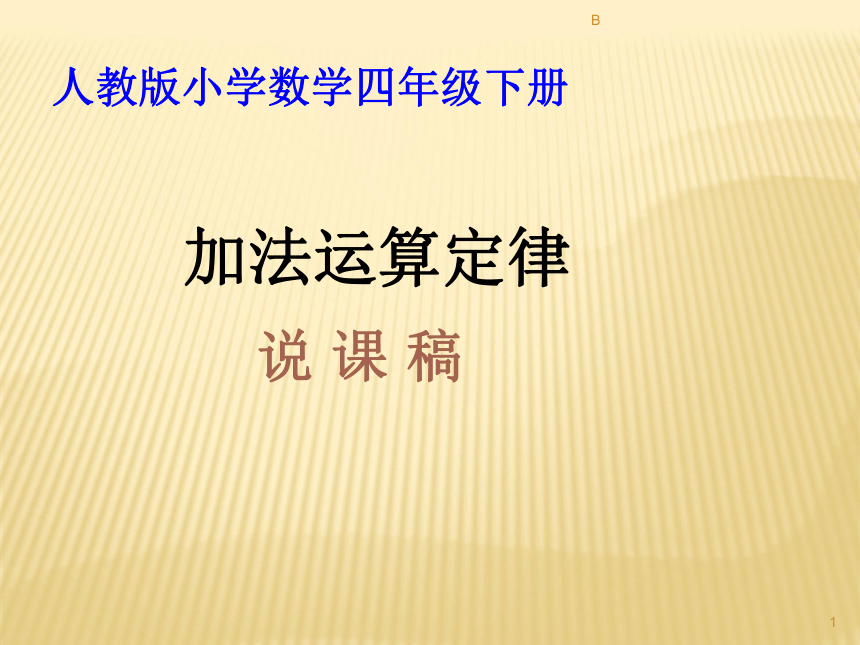 B

人教版小学数学四年级下册

加法运算定律

说 课 稿

1